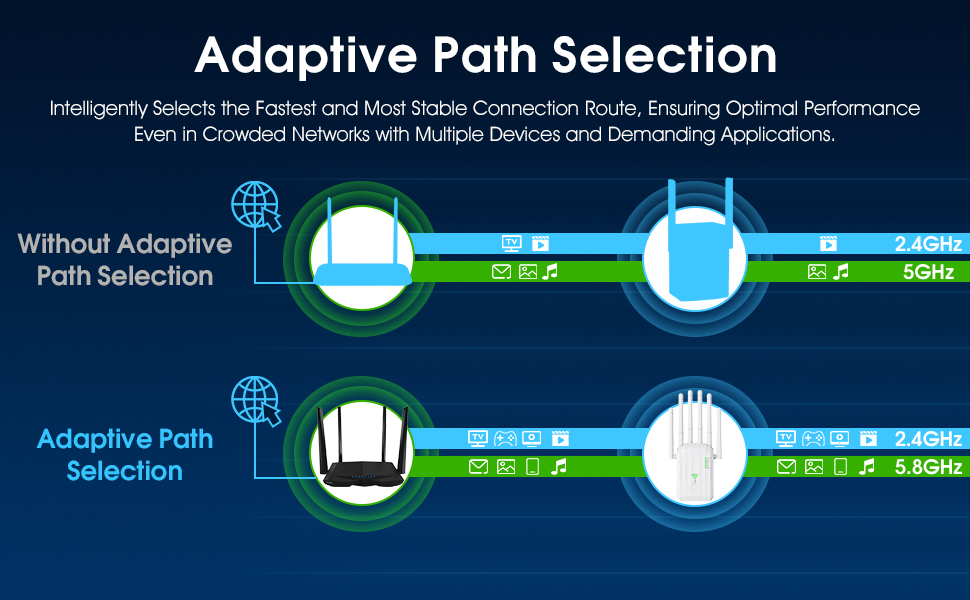 Adaptive Path Selection

Intelligently Selects the Fastest and Most Stable Connection Route, Ensuring Optimal Performance Even in Crowded Networks with Multiple Devices and Demanding Applications.

Without Adaptive Path Selection

TV

2.4GHz

5GHz

Adaptive Path Selection

TV

TV

2.4GHz

5.8GHz